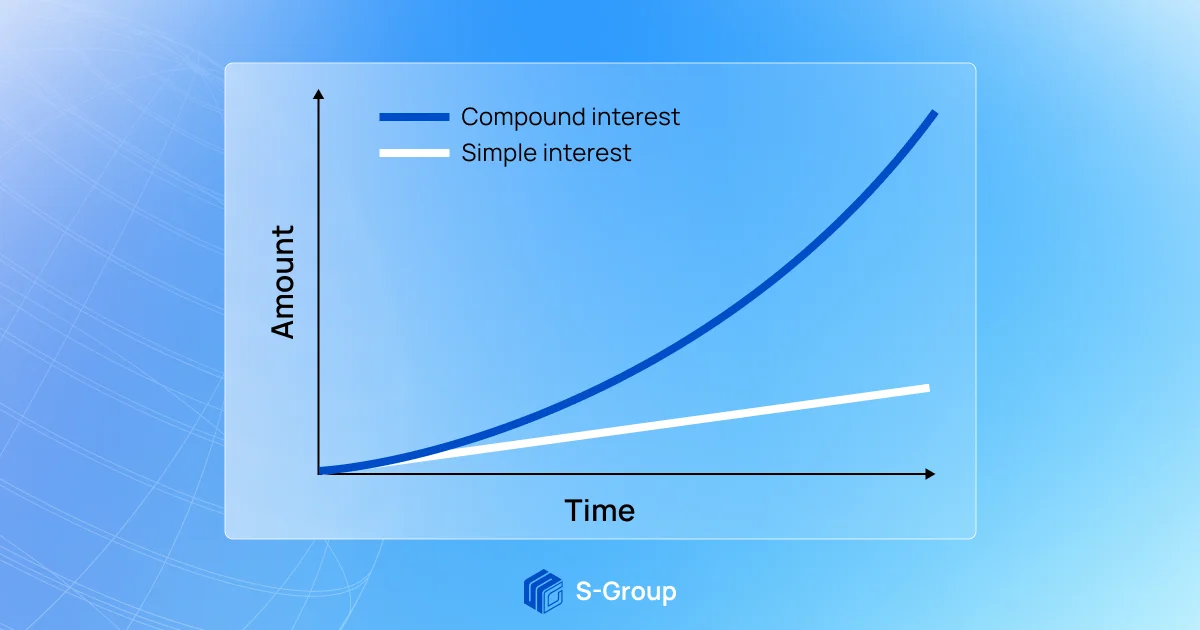 Compound interest
Simple interest
Amount
Time
S-Group